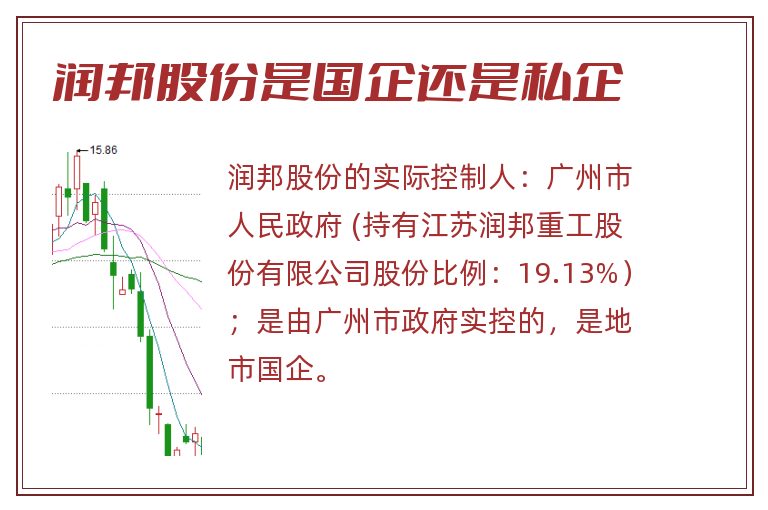 润邦股份是国企还是私企

15.86

润邦股份的实际控制人：广州市人民政府 (持有江苏润邦重工股份有限公司股份比例：19.13%）；是由广州市政府实控的，是地市国企。